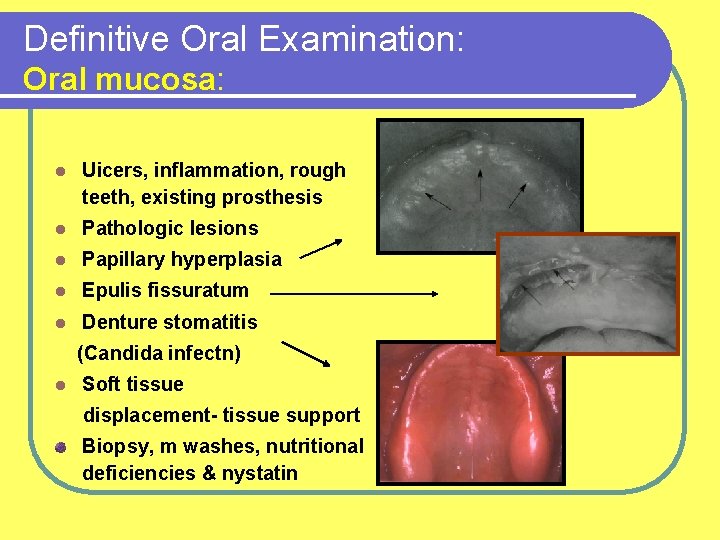 Definitive Oral Examination:
Oral mucosa:

- Uicers, inflammation, rough teeth, existing prosthesis
- Pathologic lesions
- Papillary hyperplasia
- Epulis fissuratum
- Denture stomatitis
(Candida infectn)
- Soft tissue displacement- tissue support
- Biopsy, m washes, nutritional deficiencies & nystatin